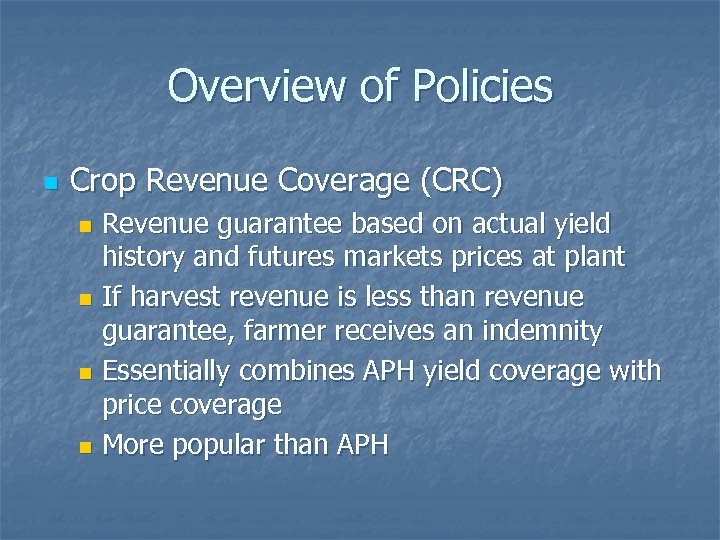 Overview of Policies

Crop Revenue Coverage (CRC)

Revenue guarantee based on actual yield history and futures markets prices at plant

If harvest revenue is less than revenue guarantee, farmer receives an indemnity

Essentially combines APH yield coverage with price coverage

More popular than APH